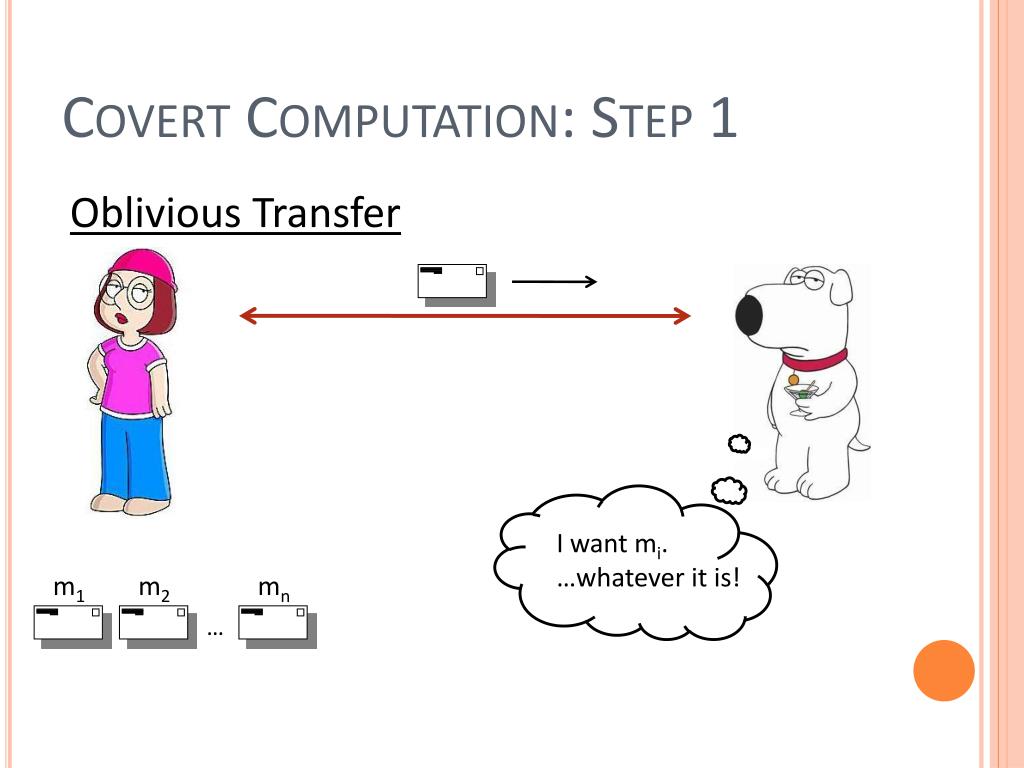 COVERT COMPUTATION: STEP 1

Oblivious Transfer

I want $m_i$.
…whatever it is!

$m_1$ $m_2$ … $m_n$